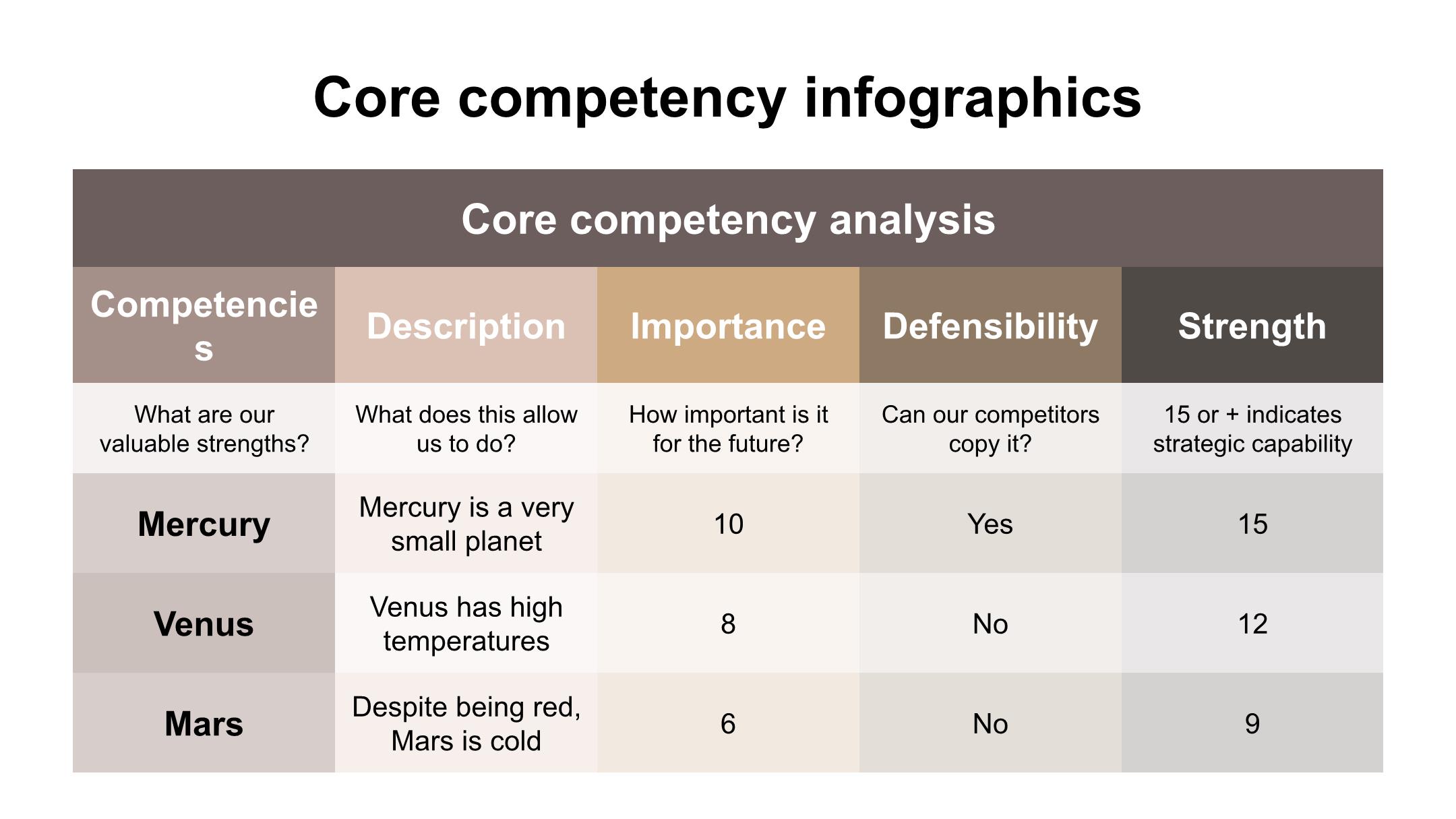 Core competency infographics

Core competency analysis

| Competencies | Description | Importance | Defensibility | Strength |
|---|---|---|---|---|
| What are our valuable strengths? | What does this allow us to do? | How important is it for the future? | Can our competitors copy it? | 15 or + indicates strategic capability |
| Mercury | Mercury is a very small planet | 10 | Yes | 15 |
| Venus | Venus has high temperatures | 8 | No | 12 |
| Mars | Despite being red, Mars is cold | 6 | No | 9 |